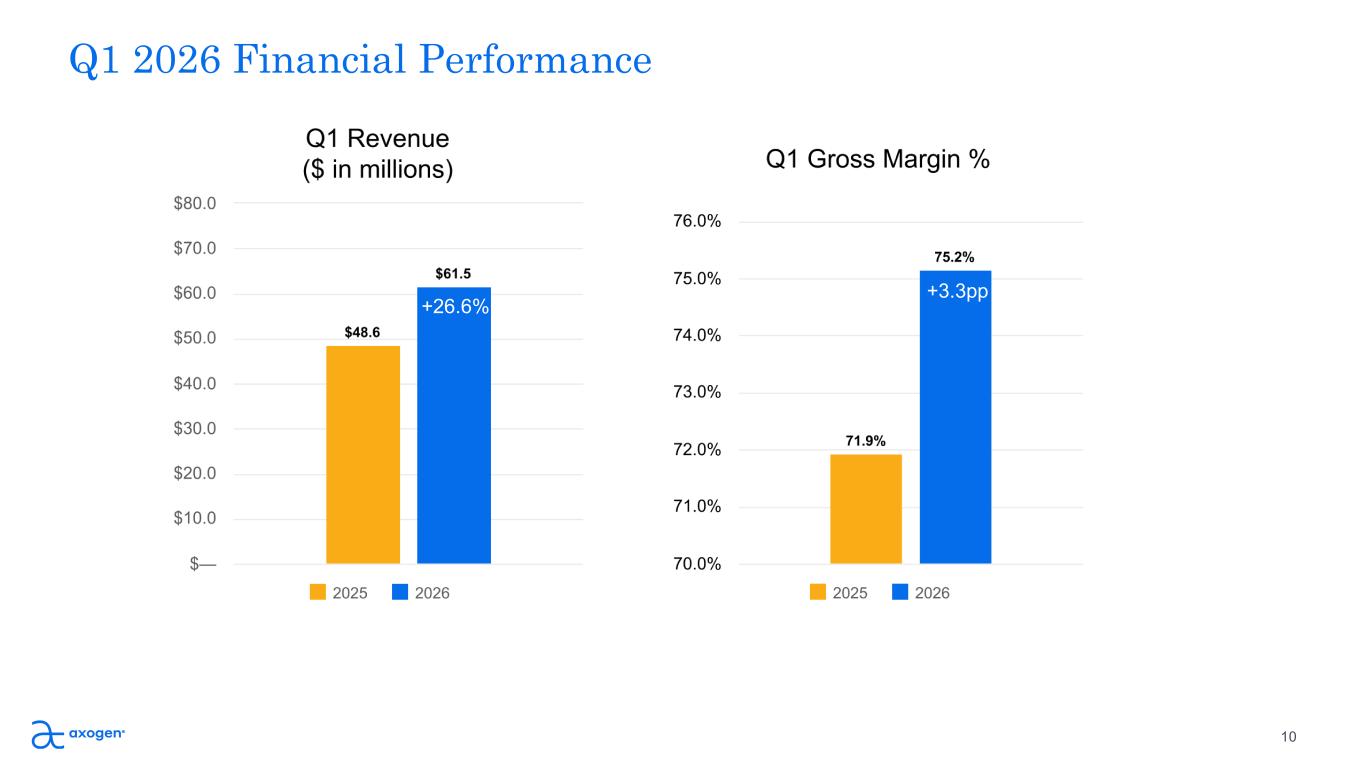 Q1 2026 Financial Performance

Q1 Revenue
($ in millions)

$80.0
$70.0
$60.0
$50.0
$40.0
$30.0
$20.0
$10.0
$—

$48.6
$61.5
+26.6%

2025 2026

Q1 Gross Margin %

76.0%
75.0%
74.0%
73.0%
72.0%
71.0%
70.0%

71.9%
75.2%
+3.3pp

2025 2026

axogen

10